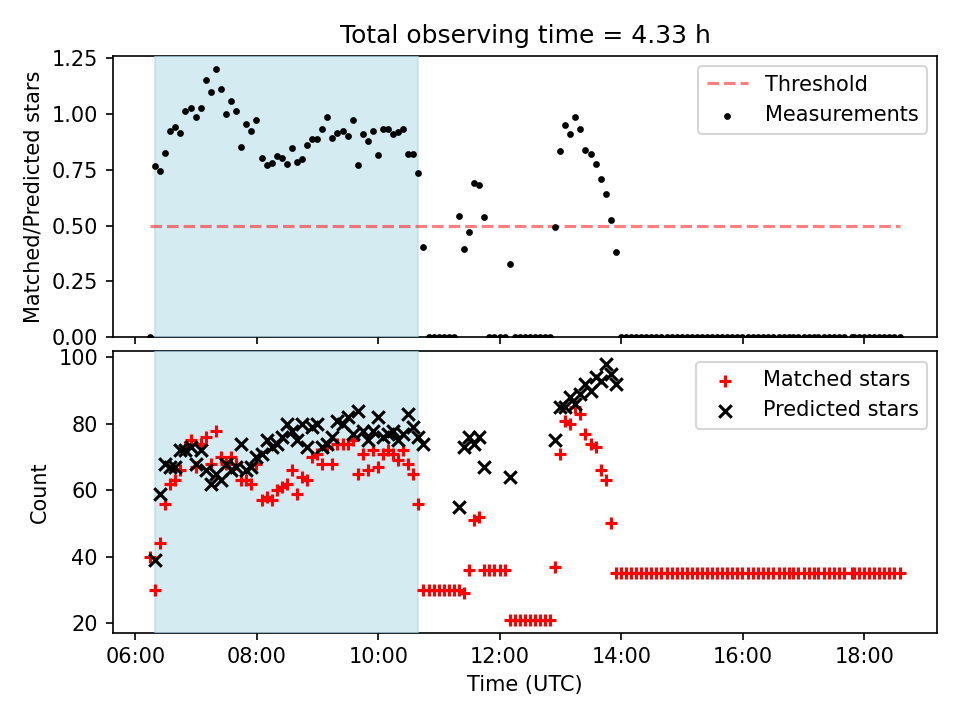 Total observing time = 4.33 h

Matched/Predicted stars

1.25
1.00
0.75
0.50
0.25
0.00

Threshold
Measurements

Count

100
80
60
40
20

Matched stars
Predicted stars

06:00
08:00
10:00
12:00
14:00
16:00
18:00

Time (UTC)